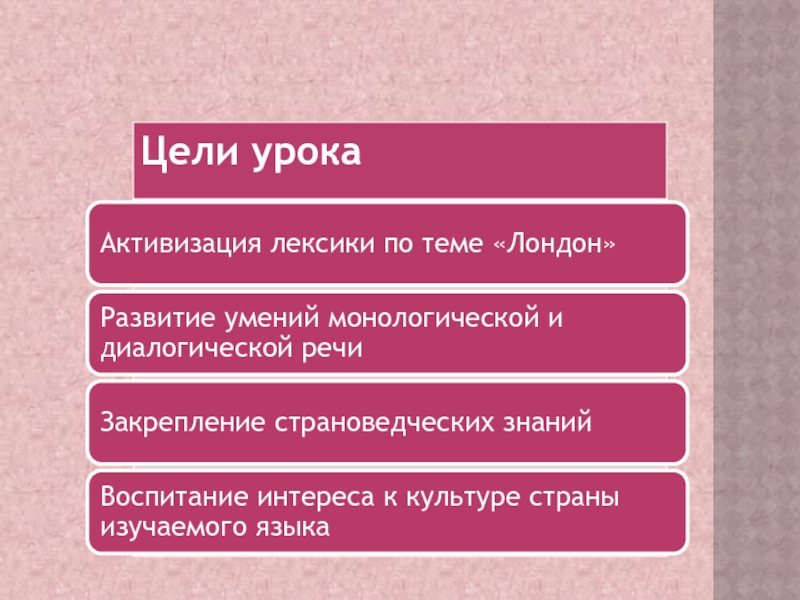 Цели урока

Активизация лексики по теме «Лондон»

Развитие умений монологической и диалогической речи

Закрепление страноведческих знаний

Воспитание интереса к культуре страны изучаемого языка